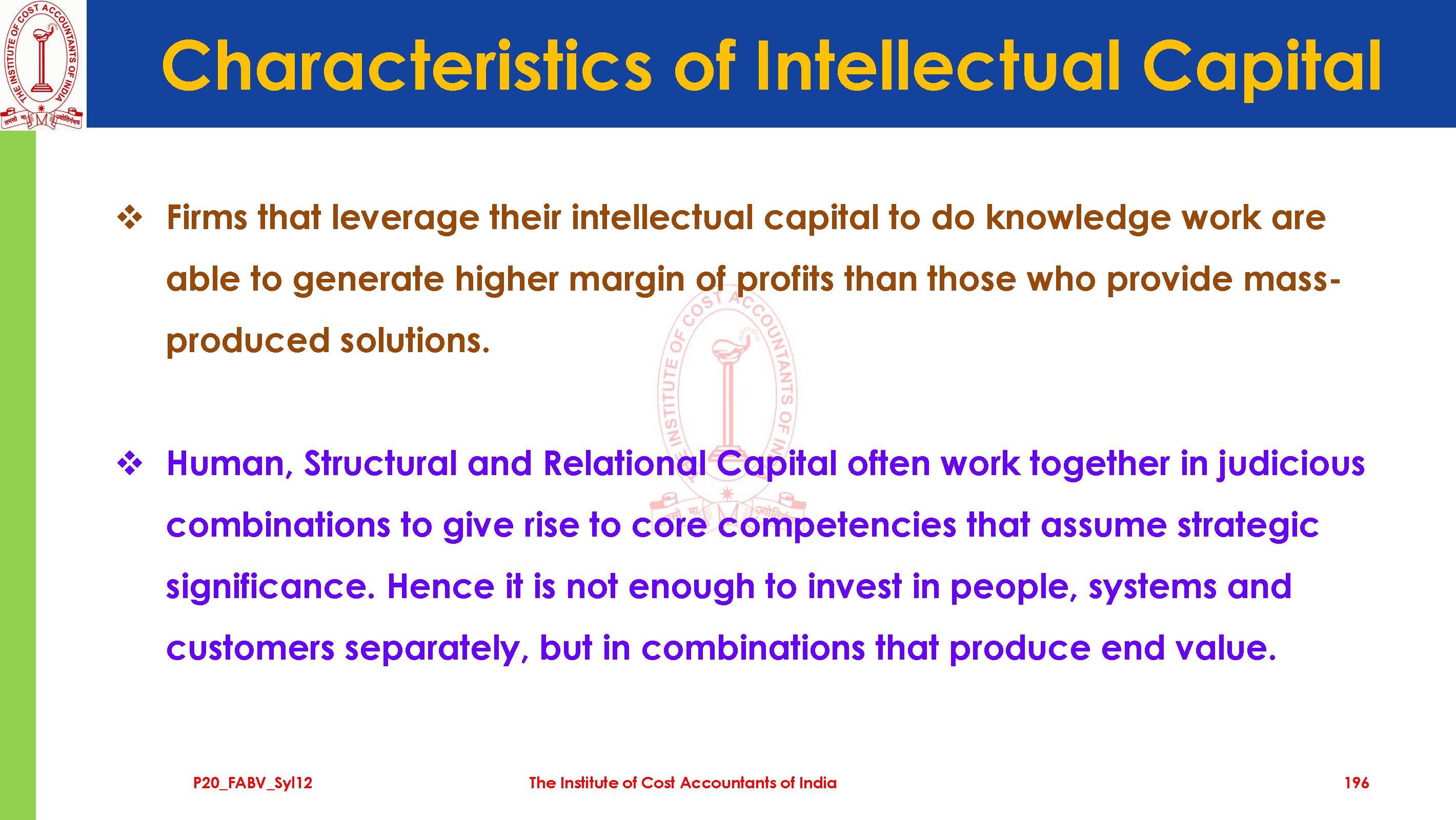 THE INSTITUTE OF COST ACCOUNTANTS OF INDIA

Characteristics of Intellectual Capital

❖ Firms that leverage their intellectual capital to do knowledge work are able to generate higher margin of profits than those who provide mass-produced solutions.

❖ Human, Structural and Relational Capital often work together in judicious combinations to give rise to core competencies that assume strategic significance. Hence it is not enough to invest in people, systems and customers separately, but in combinations that produce end value.

P20_FABV_Syl12

The Institute of Cost Accountants of India

196